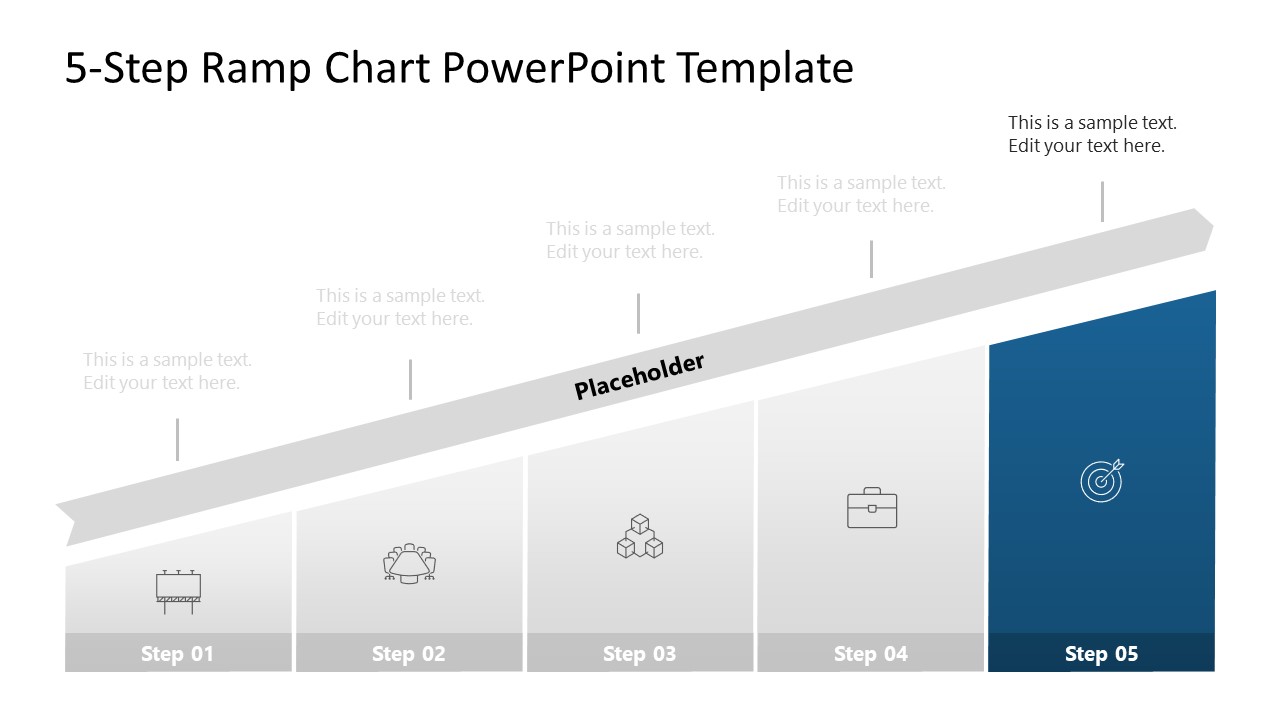 5-Step Ramp Chart PowerPoint Template

This is a sample text. Edit your text here.

This is a sample text. Edit your text here.

This is a sample text. Edit your text here.

This is a sample text. Edit your text here.

This is a sample text. Edit your text here.

Placeholder

Step 01

Step 02

Step 03

Step 04

Step 05